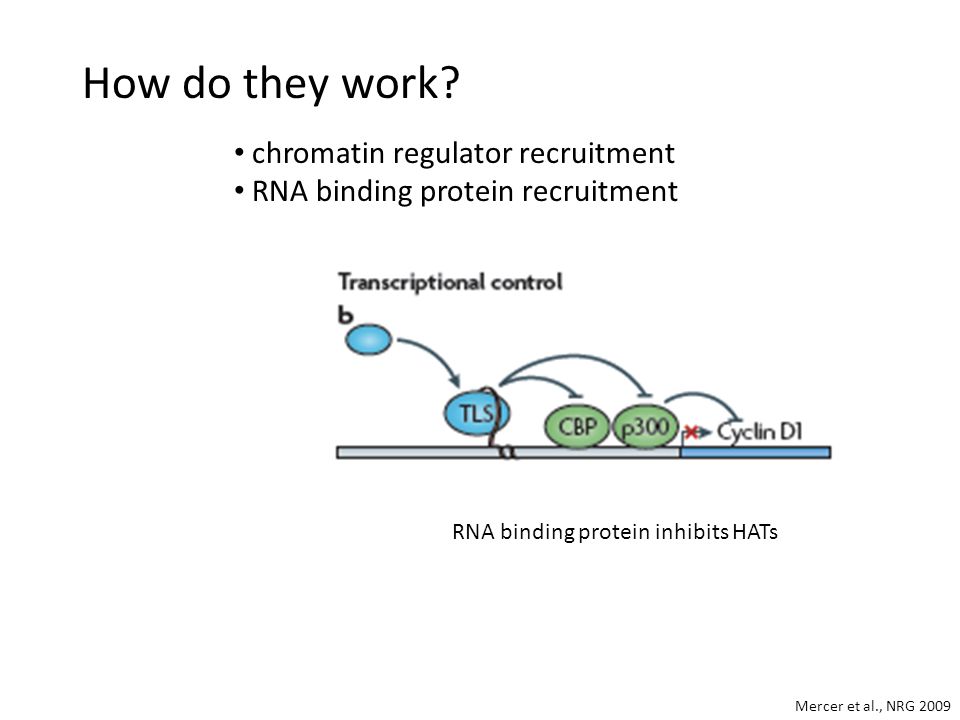 How do they work?

• chromatin regulator recruitment
• RNA binding protein recruitment

Transcriptional control
b
TLS
CBP
p300
Cyclin D1

RNA binding protein inhibits HATs

Mercer et al., NRG 2009